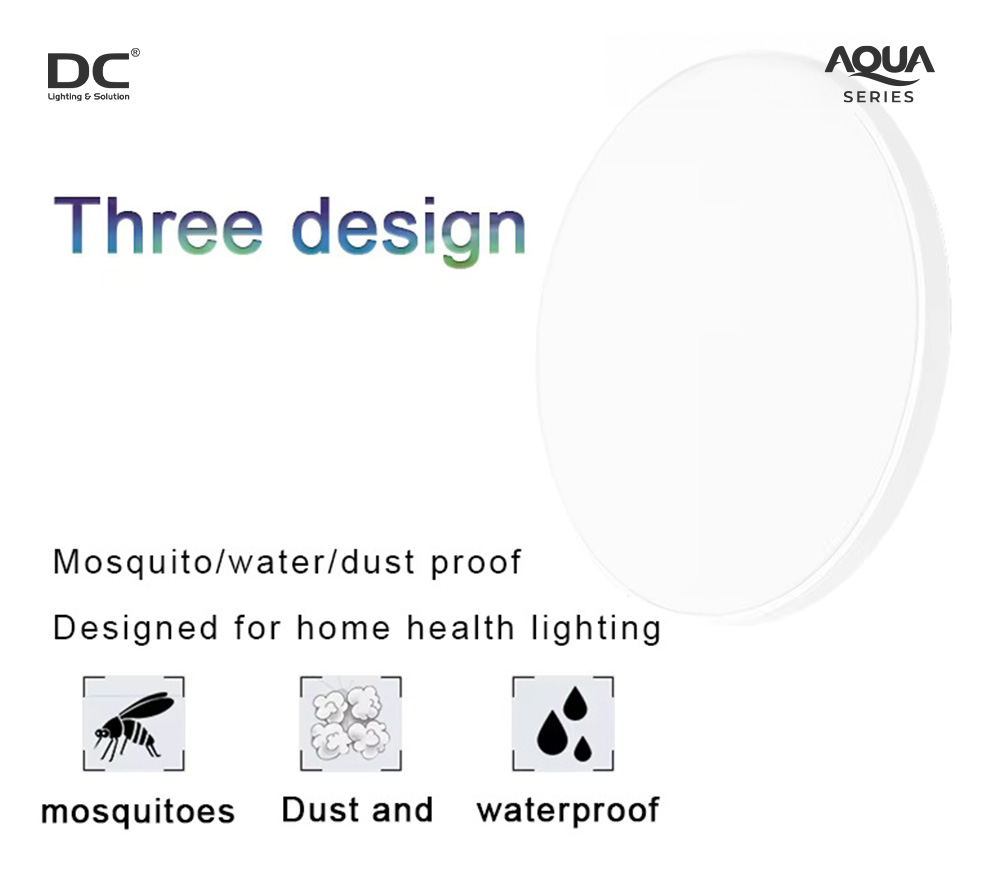 DC®
Lighting & Solution

AQUA
SERIES

Three design

Mosquito/water/dust proof

Designed for home health lighting

mosquitoes

Dust and

waterproof